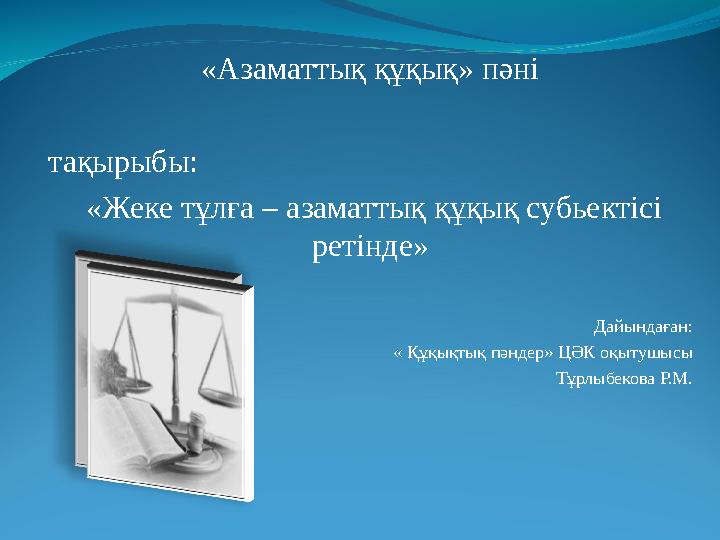 «Азаматтық құқық» пәні

тақырыбы:

«Жеке тұлға – азаматтық құқық субьектісі ретінде»

Дайындаған:
« Құқықтық пәндер» ЦӘК оқытушысы
Тұрлыбекова Р.М.